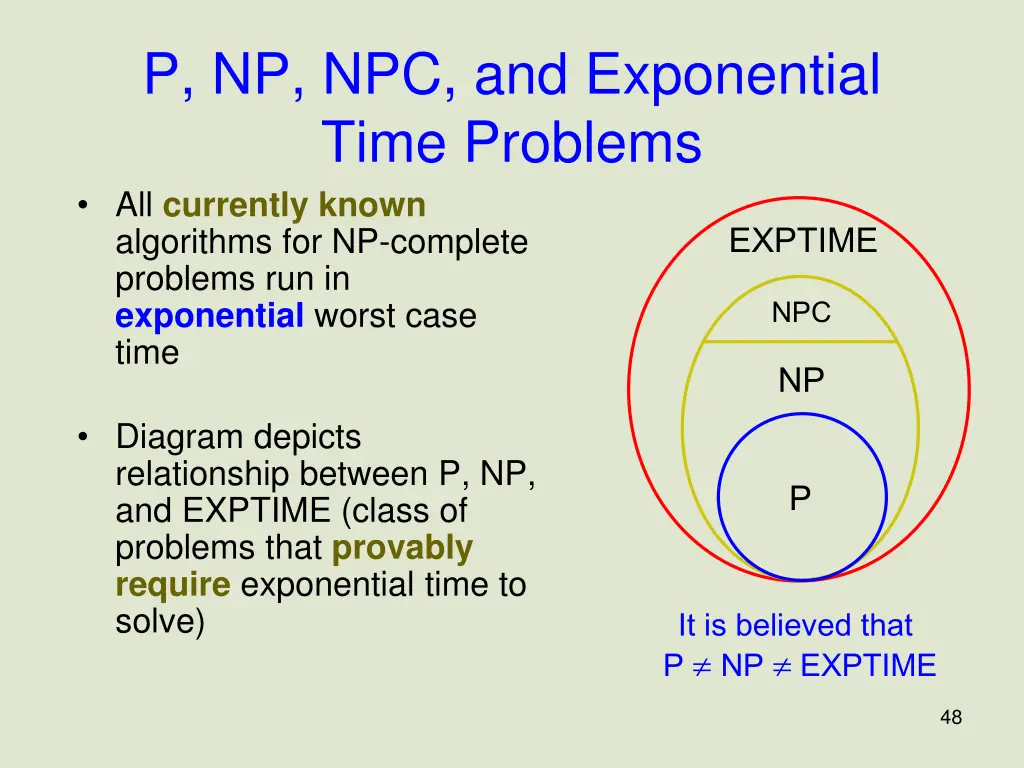 P, NP, NPC, and Exponential Time Problems

• All currently known algorithms for NP-complete problems run in exponential worst case time

• Diagram depicts relationship between P, NP, and EXPTIME (class of problems that provably require exponential time to solve)

EXPTIME

NPC

NP

P

It is believed that $P \neq NP \neq EXPTIME$

48